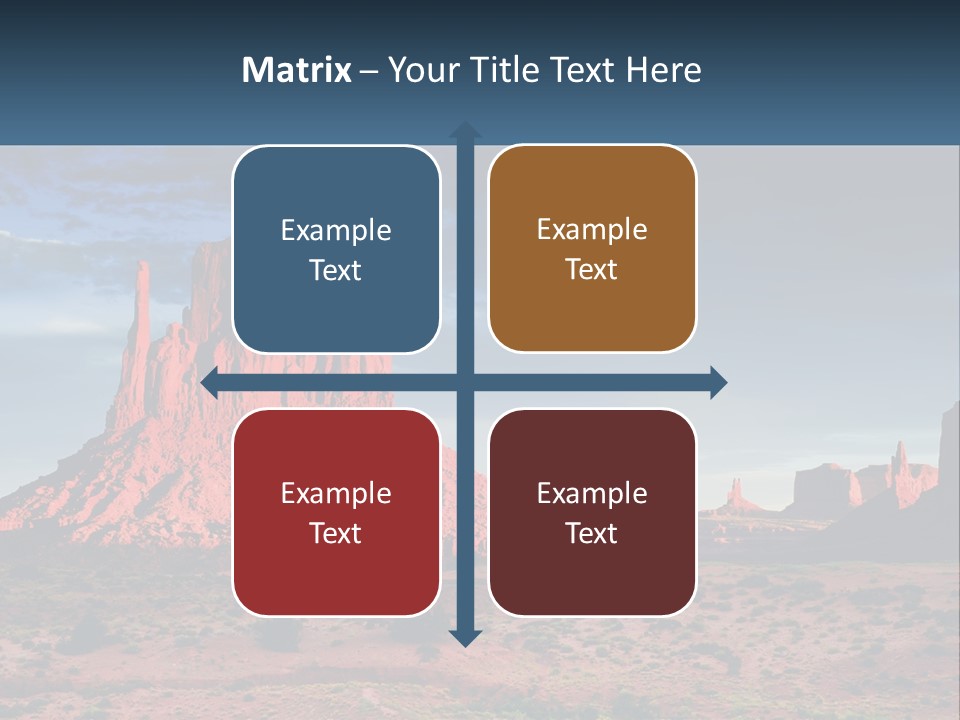 Matrix – Your Title Text Here

Example Text

Example Text

Example Text

Example Text